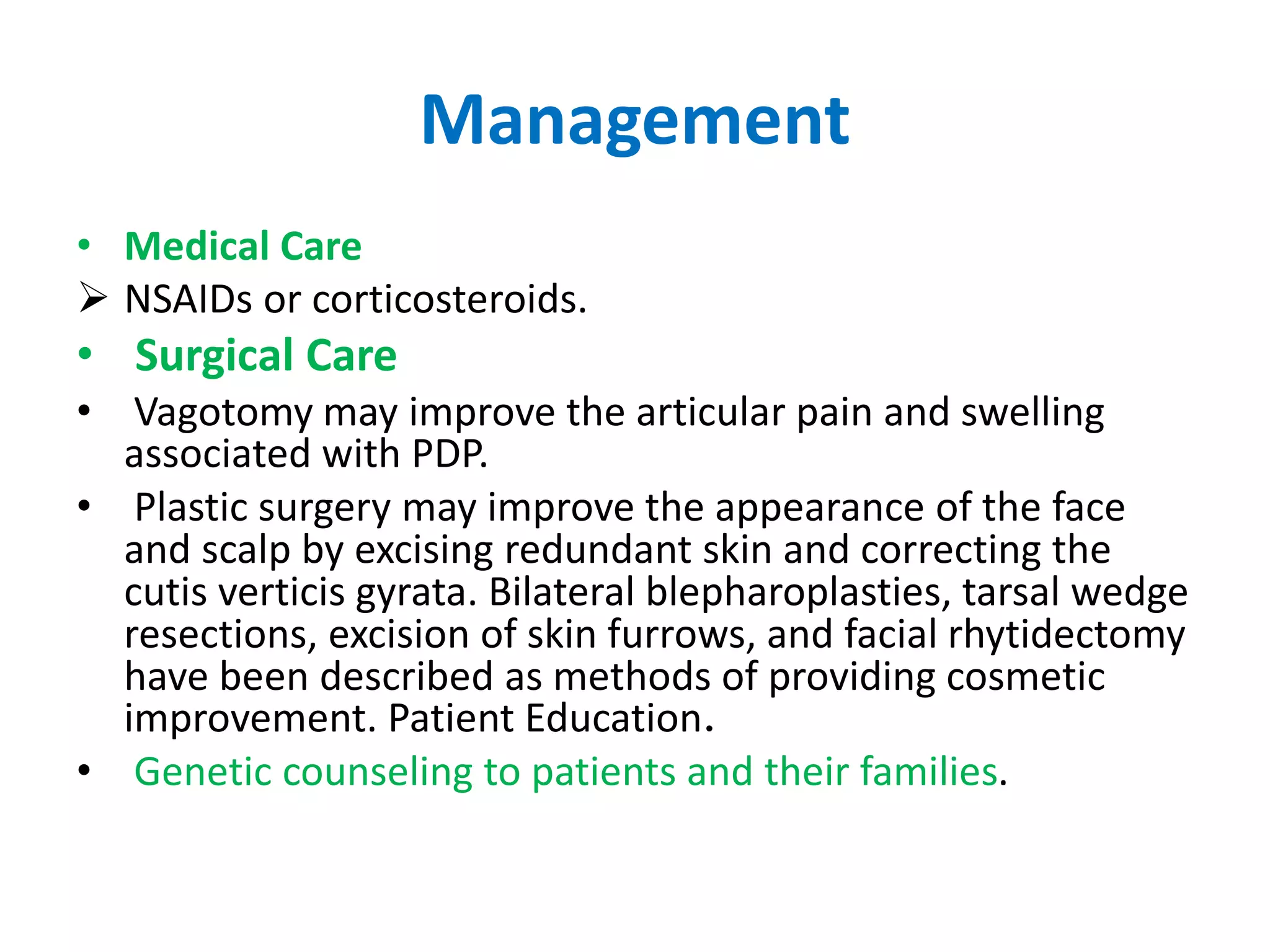 Management

• Medical Care
➢ NSAIDs or corticosteroids.
• Surgical Care
• Vagotomy may improve the articular pain and swelling associated with PDP.
• Plastic surgery may improve the appearance of the face and scalp by excising redundant skin and correcting the cutis verticis gyrata. Bilateral blepharoplasties, tarsal wedge resections, excision of skin furrows, and facial rhytidectomy have been described as methods of providing cosmetic improvement. Patient Education.
• Genetic counseling to patients and their families.